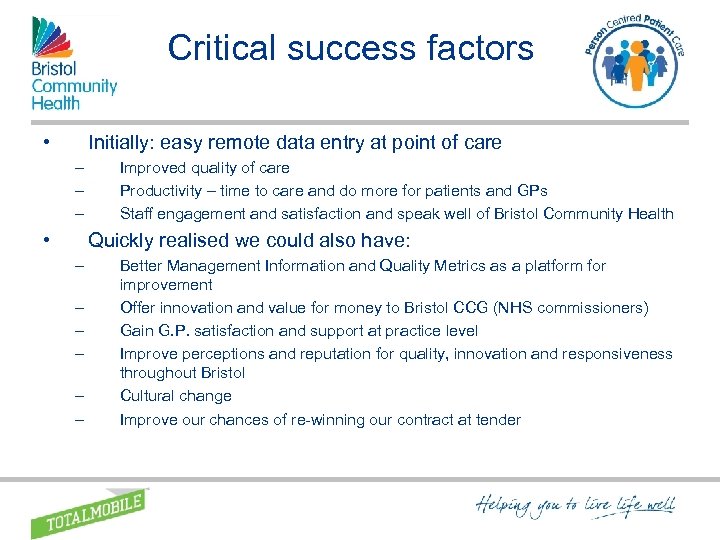 Bristol Community Health

Critical success factors

Person Centred Patient Care

• Initially: easy remote data entry at point of care
– Improved quality of care
– Productivity – time to care and do more for patients and GPs
– Staff engagement and satisfaction and speak well of Bristol Community Health

• Quickly realised we could also have:
– Better Management Information and Quality Metrics as a platform for improvement
– Offer innovation and value for money to Bristol CCG (NHS commissioners)
– Gain G.P. satisfaction and support at practice level
– Improve perceptions and reputation for quality, innovation and responsiveness throughout Bristol
– Cultural change
– Improve our chances of re-winning our contract at tender

TOTALMOBILE

Helping you to live life well